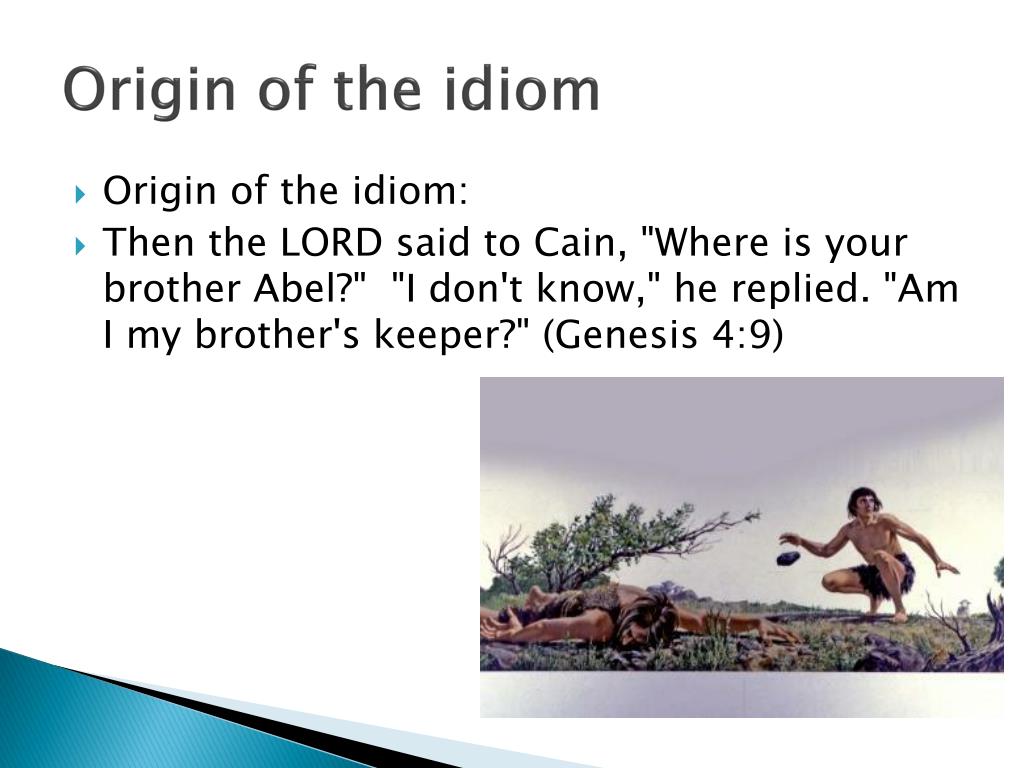 Origin of the idiom

Origin of the idiom:

Then the LORD said to Cain, "Where is your brother Abel?" "I don't know," he replied. "Am I my brother's keeper?" (Genesis 4:9)